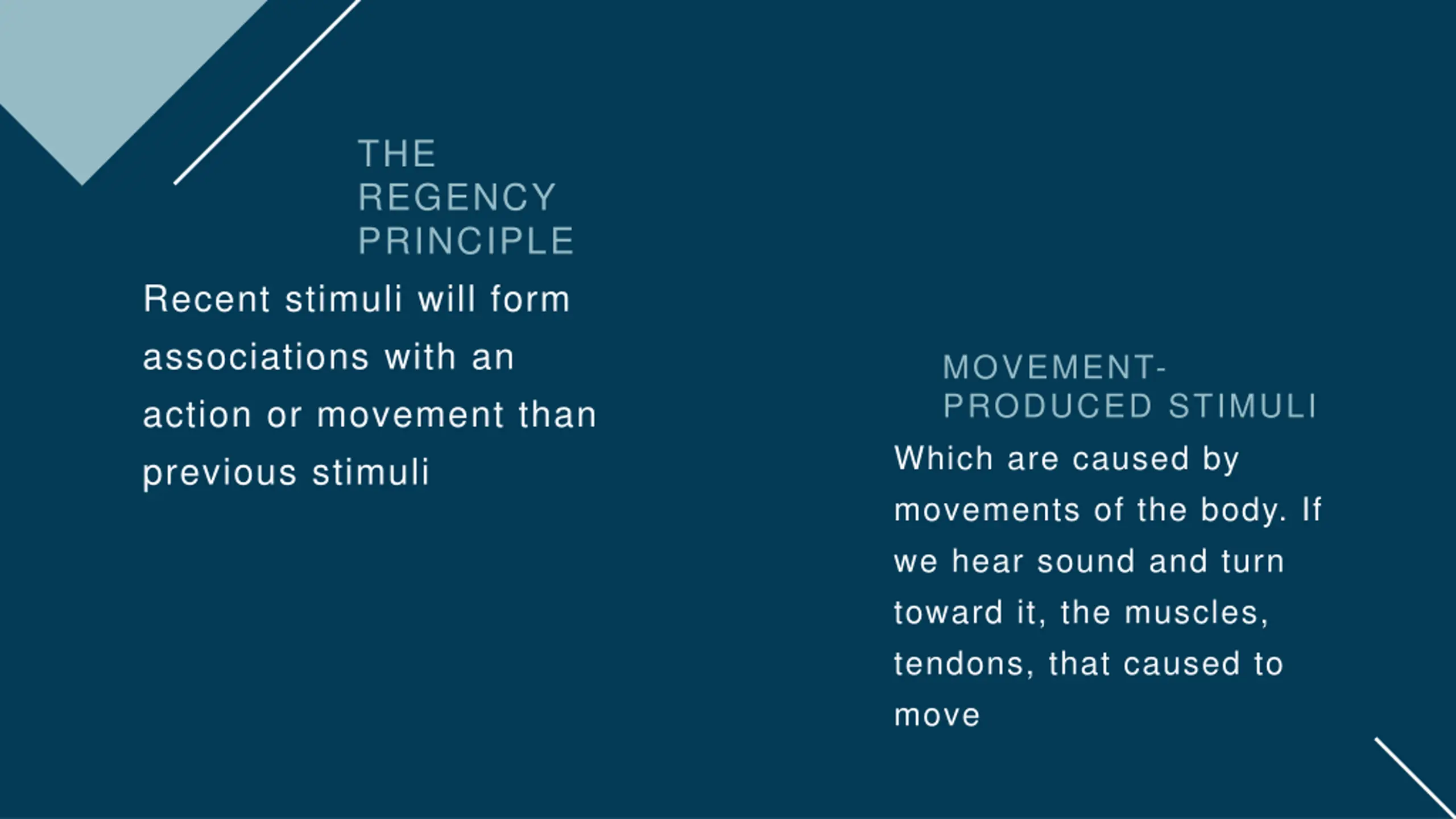 THE REGENCY PRINCIPLE

Recent stimuli will form associations with an action or movement than previous stimuli

MOVEMENT-PRODUCED STIMULI

Which are caused by movements of the body. If we hear sound and turn toward it, the muscles, tendons, that caused to move